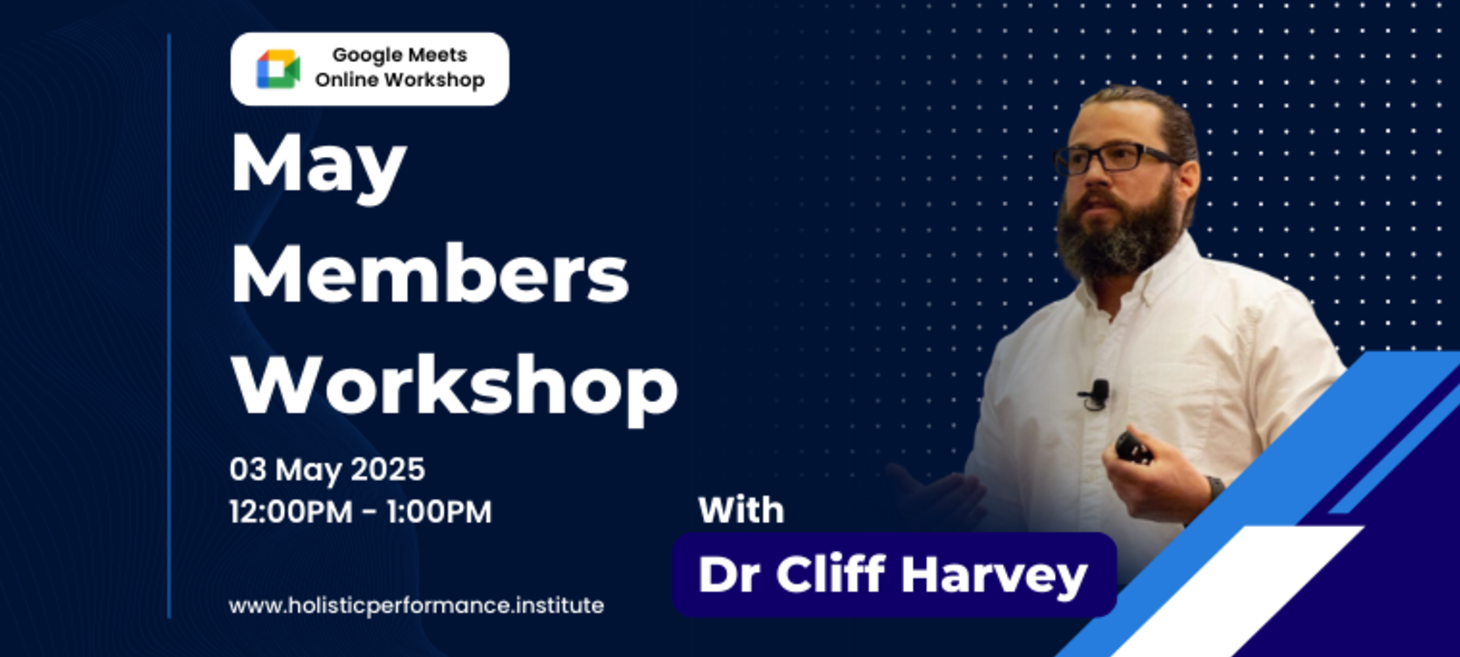 Google Meets Online Workshop

May Members Workshop

03 May 2025
12:00PM - 1:00PM

With
Dr Cliff Harvey

www.holisticperformance.institute